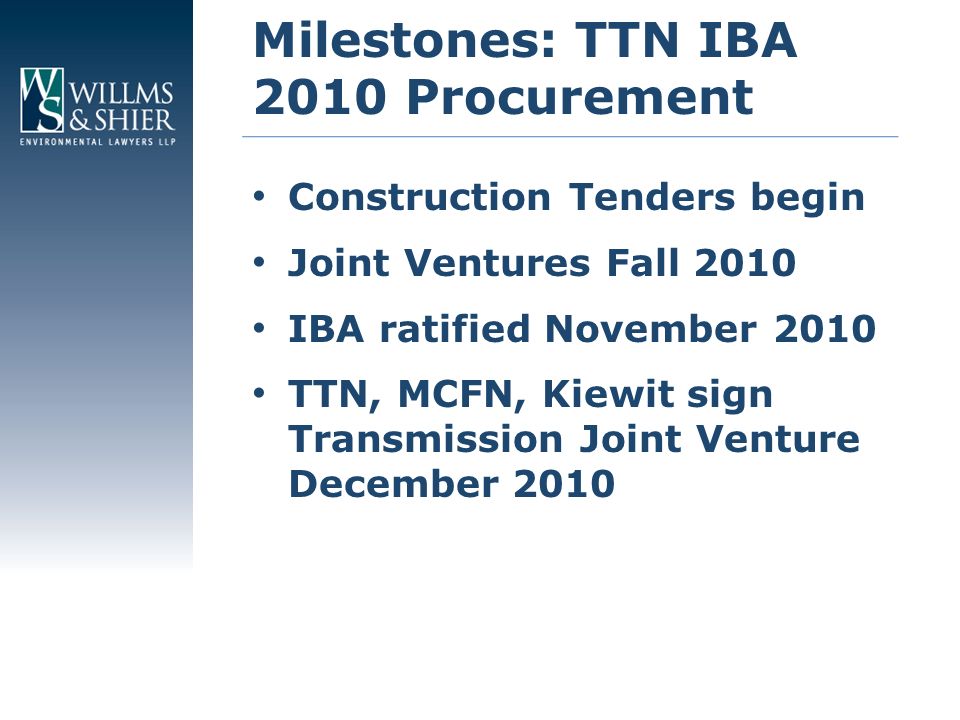 WS WILLMS & SHIER
ENVIRONMENTAL LAWYERS LLP

Milestones: TTN IBA 2010 Procurement

• Construction Tenders begin
• Joint Ventures Fall 2010
• IBA ratified November 2010
• TTN, MCFN, Kiewit sign Transmission Joint Venture December 2010